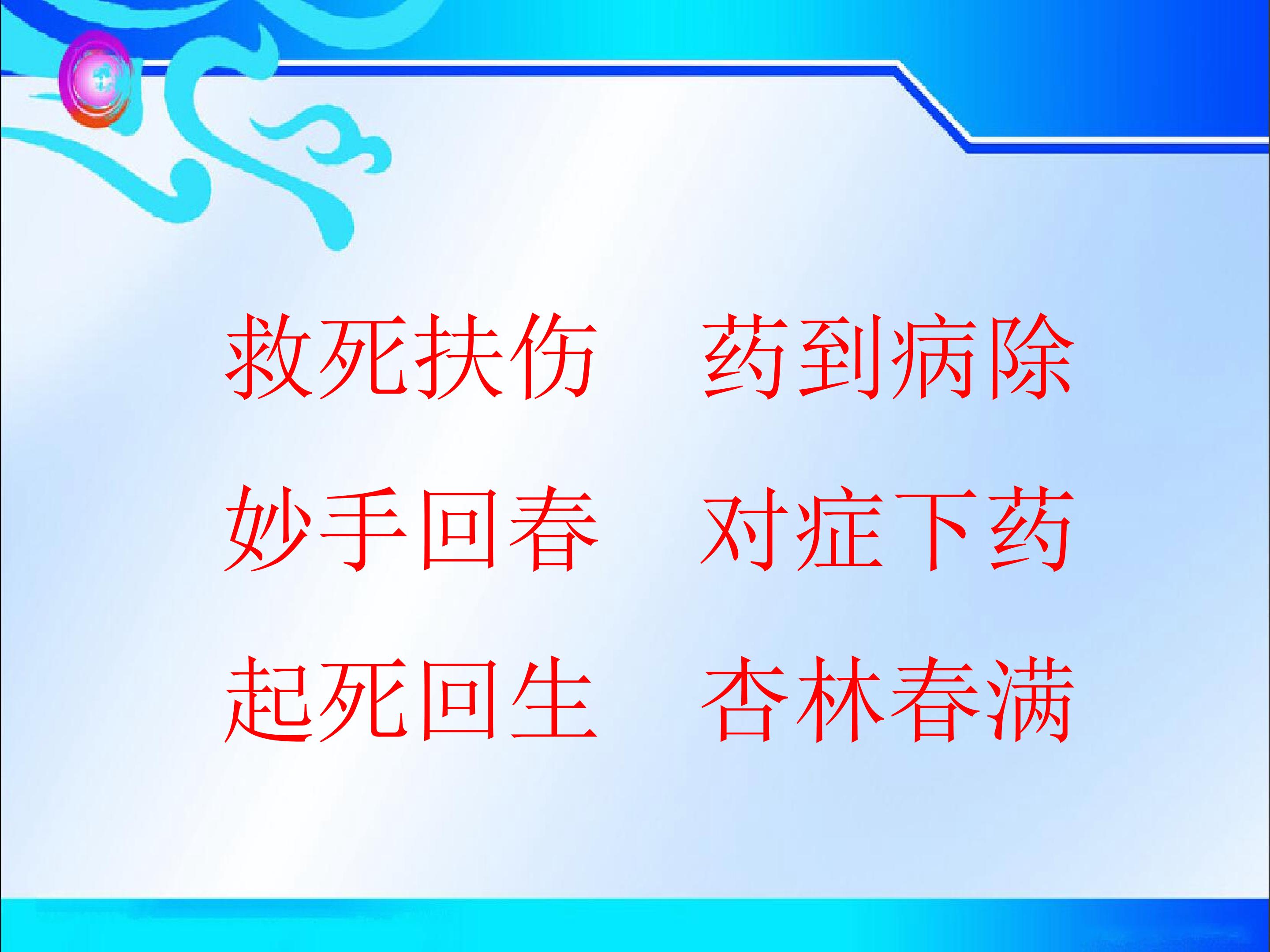 救死扶伤　药到病除

妙手回春　对症下药

起死回生　杏林春满